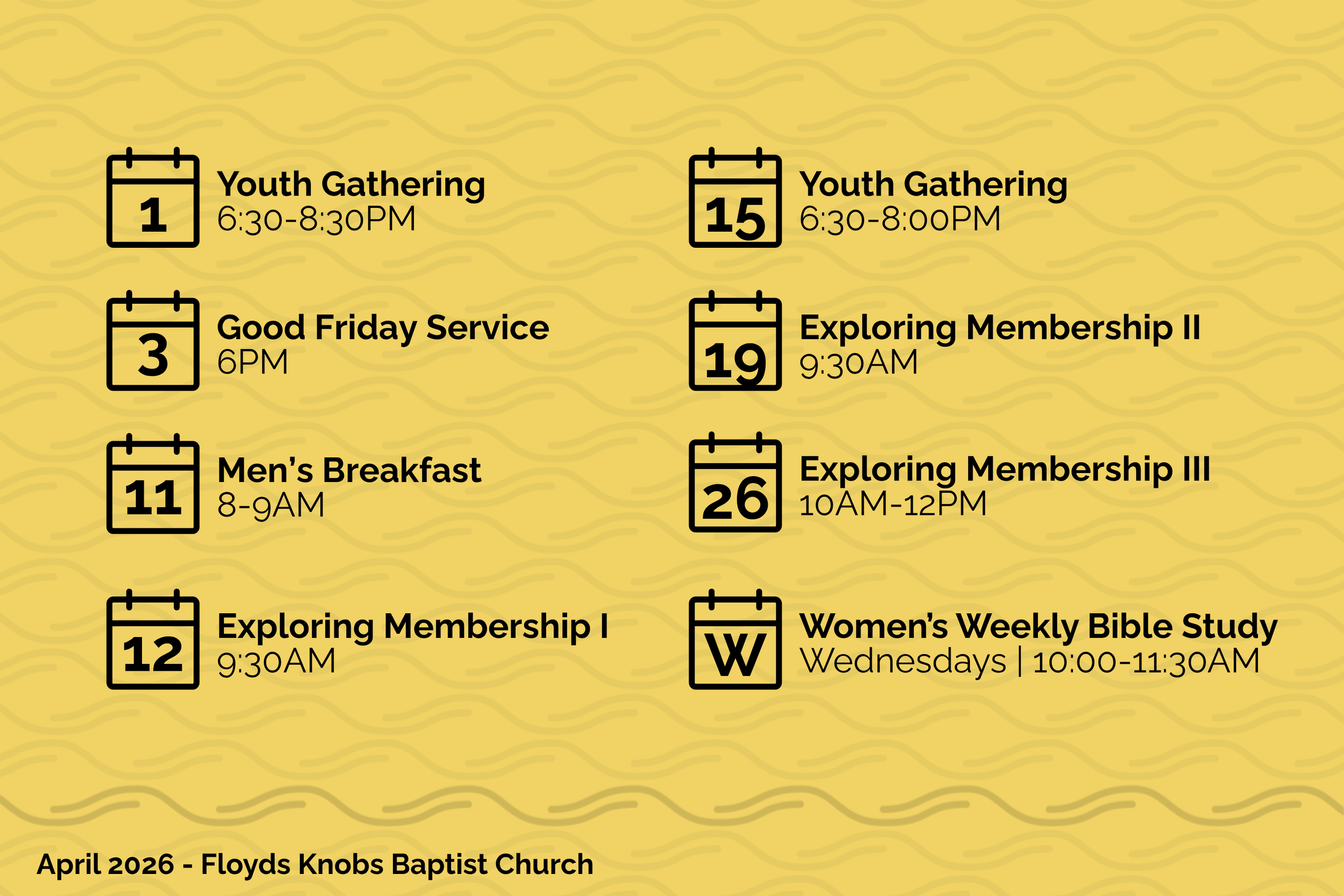 1
Youth Gathering
6:30-8:30PM

3
Good Friday Service
6PM

11
Men's Breakfast
8-9AM

12
Exploring Membership I
9:30AM

15
Youth Gathering
6:30-8:00PM

19
Exploring Membership II
9:30AM

26
Exploring Membership III
10AM-12PM

W
Women's Weekly Bible Study
Wednesdays | 10:00-11:30AM

April 2026 - Floyds Knobs Baptist Church